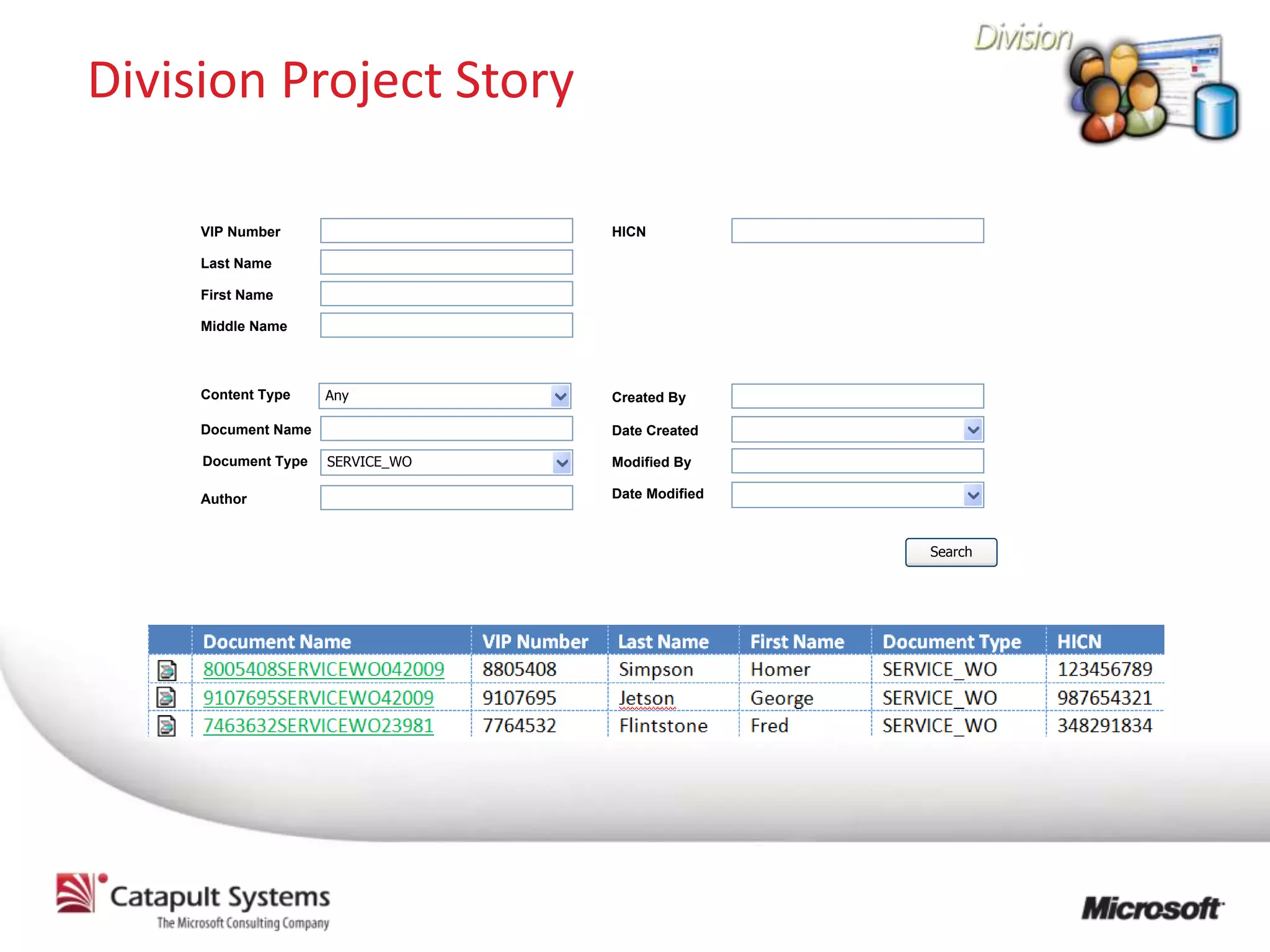 Division Project Story

Division

VIP Number
Last Name
First Name
Middle Name

HICN

Content Type Any
Document Name
Document Type SERVICE_WO
Author

Created By
Date Created
Modified By
Date Modified

Search

| | Document Name | VIP Number | Last Name | First Name | Document Type | HICN |
|---|---|---|---|---|---|---|
| | 8005408SERVICEWO042009 | 8805408 | Simpson | Homer | SERVICE_WO | 123456789 |
| | 9107695SERVICEWO42009 | 9107695 | Jetson | George | SERVICE_WO | 987654321 |
| | 7463632SERVICEWO23981 | 7764532 | Flintstone | Fred | SERVICE_WO | 348291834 |

Catapult Systems
The Microsoft Consulting Company

Microsoft